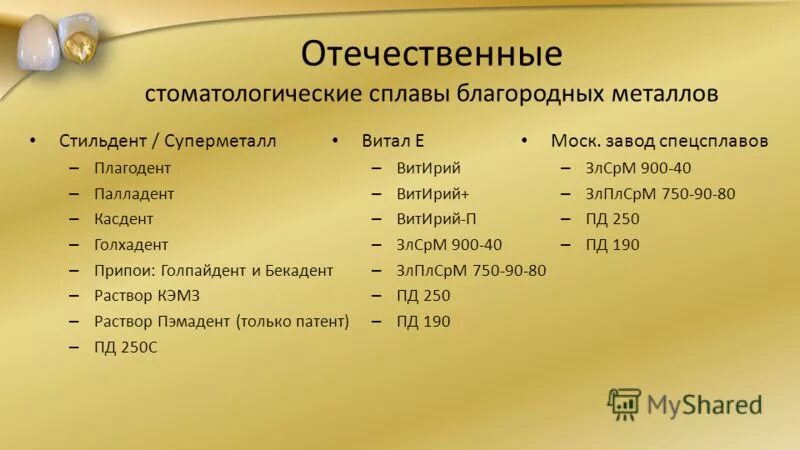 Отечественные
стоматологические сплавы благородных металлов

• Стильдент / Суперметалл
– Плагодент
– Палладент
– Касдент
– Голхадент
– Припои: Голпайдент и Бекадент
– Раствор КЭМЗ
– Раствор Пэмадент (только патент)
– ПД 250С

• Витал Е
– ВитИрий
– ВитИрий+
– ВитИрий-П
– ЗлСрМ 900-40
– ЗлПлСрМ 750-90-80
– ПД 250
– ПД 190

• Моск. завод спецсплавов
– ЗлСрМ 900-40
– ЗлПлСрМ 750-90-80
– ПД 250
– ПД 190

MyShared